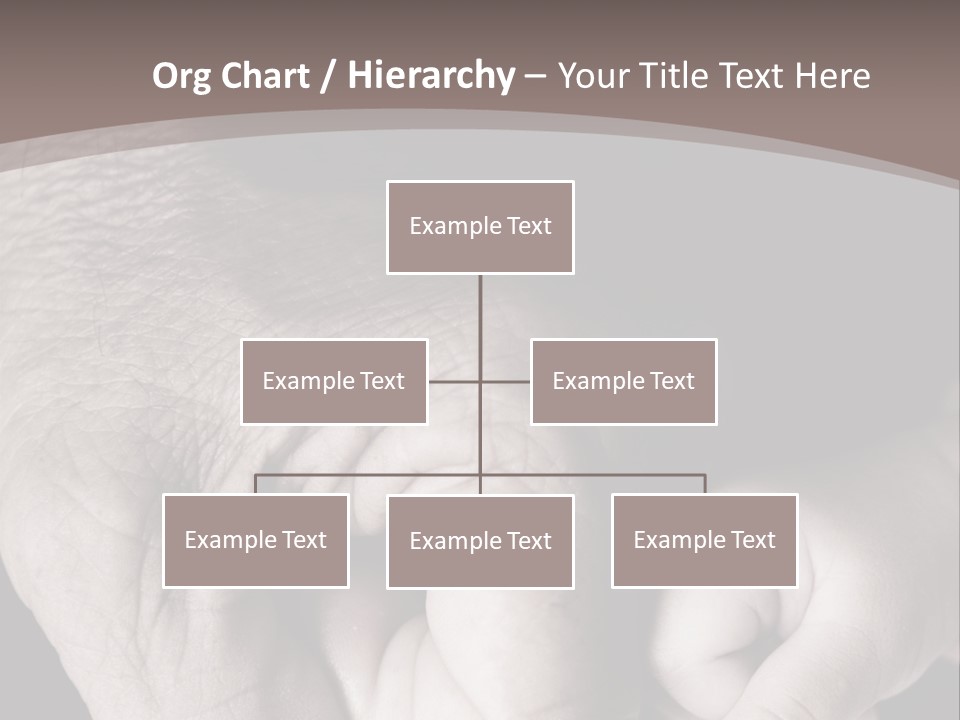 Org Chart / Hierarchy – Your Title Text Here

Example Text

Example Text

Example Text

Example Text

Example Text

Example Text